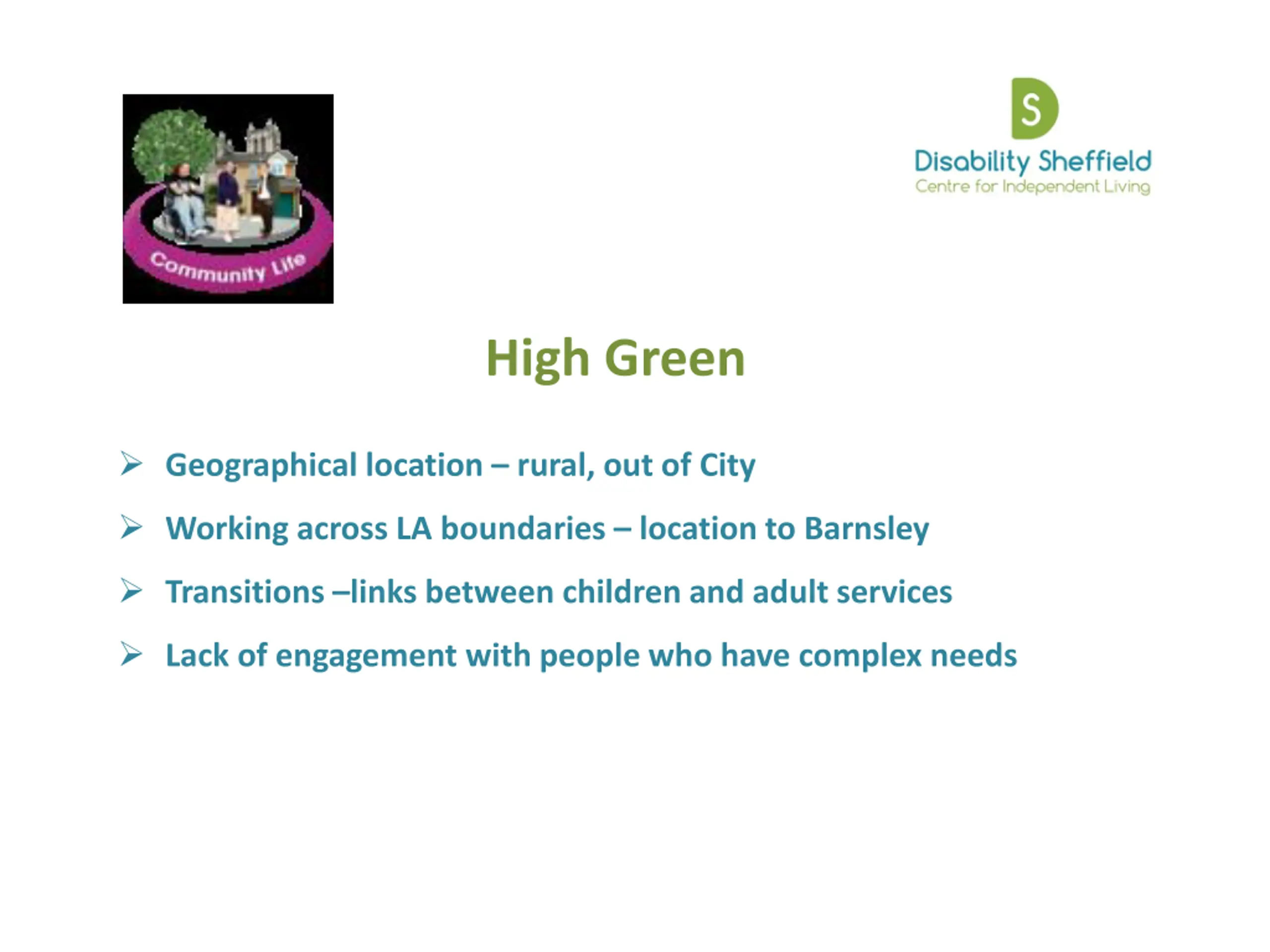 Community Life

S

Disability Sheffield
Centre for Independent Living

High Green

➢ Geographical location – rural, out of City

➢ Working across LA boundaries – location to Barnsley

➢ Transitions –links between children and adult services

➢ Lack of engagement with people who have complex needs